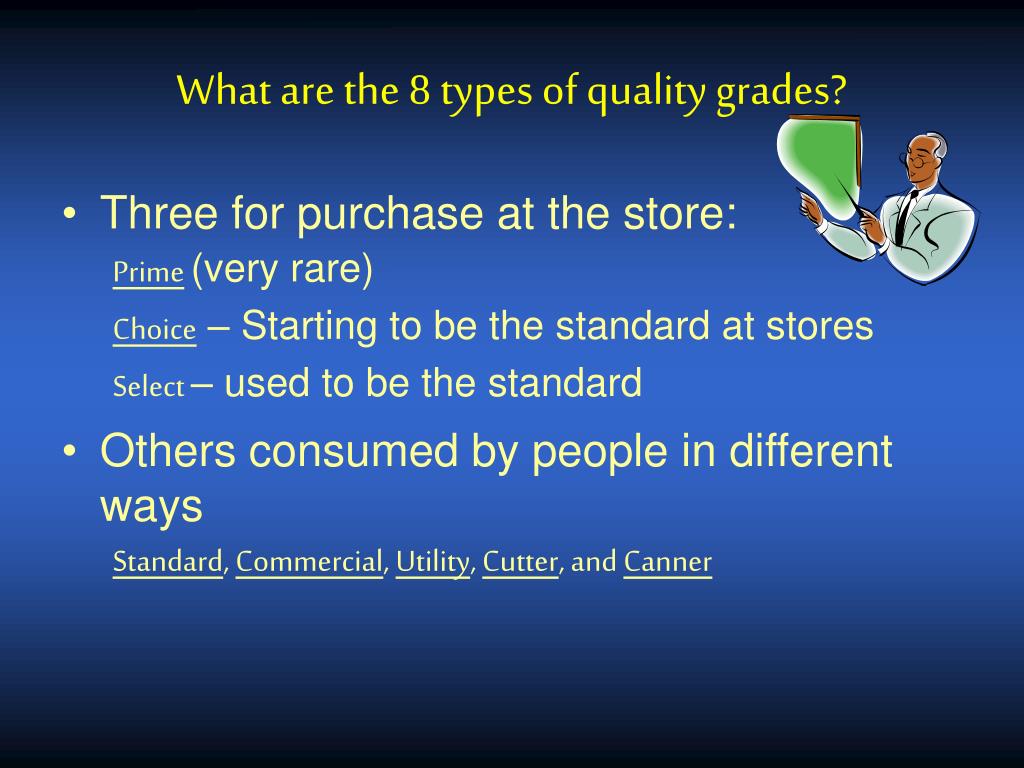 What are the 8 types of quality grades?

• Three for purchase at the store:

Prime (very rare)

Choice – Starting to be the standard at stores

Select – used to be the standard

• Others consumed by people in different ways

Standard, Commercial, Utility, Cutter, and Canner